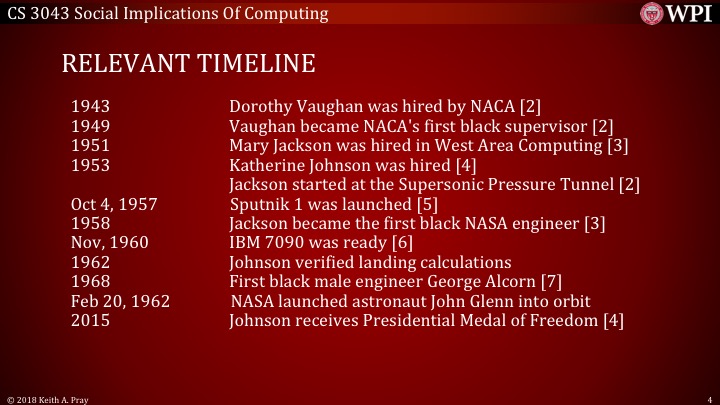 CS 3043 Social Implications Of Computing

WPI

RELEVANT TIMELINE

| | |
|---|---|
| 1943 | Dorothy Vaughan was hired by NACA [2] |
| 1949 | Vaughan became NACA's first black supervisor [2] |
| 1951 | Mary Jackson was hired in West Area Computing [3] |
| 1953 | Katherine Johnson was hired [4] |
| | Jackson started at the Supersonic Pressure Tunnel [2] |
| Oct 4, 1957 | Sputnik 1 was launched [5] |
| 1958 | Jackson became the first black NASA engineer [3] |
| Nov, 1960 | IBM 7090 was ready [6] |
| 1962 | Johnson verified landing calculations |
| 1968 | First black male engineer George Alcorn [7] |
| Feb 20, 1962 | NASA launched astronaut John Glenn into orbit |
| 2015 | Johnson receives Presidential Medal of Freedom [4] |

© 2018 Keith A. Pray

4